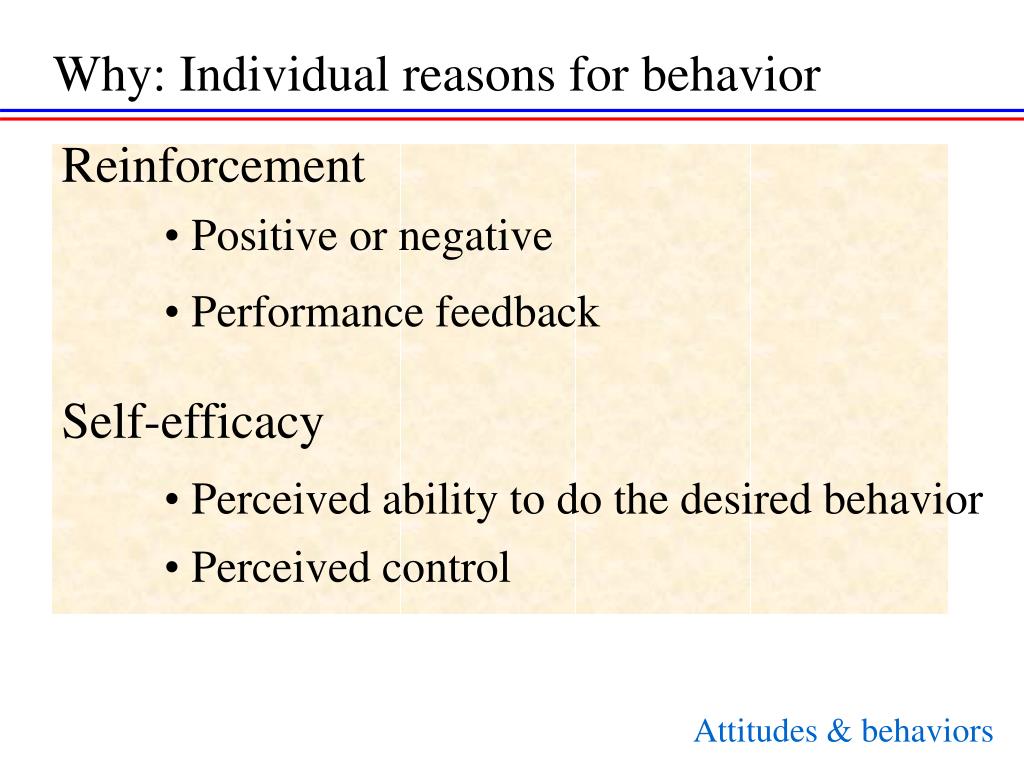 Why: Individual reasons for behavior

Reinforcement

• Positive or negative

• Performance feedback

Self-efficacy

• Perceived ability to do the desired behavior

• Perceived control

Attitudes & behaviors